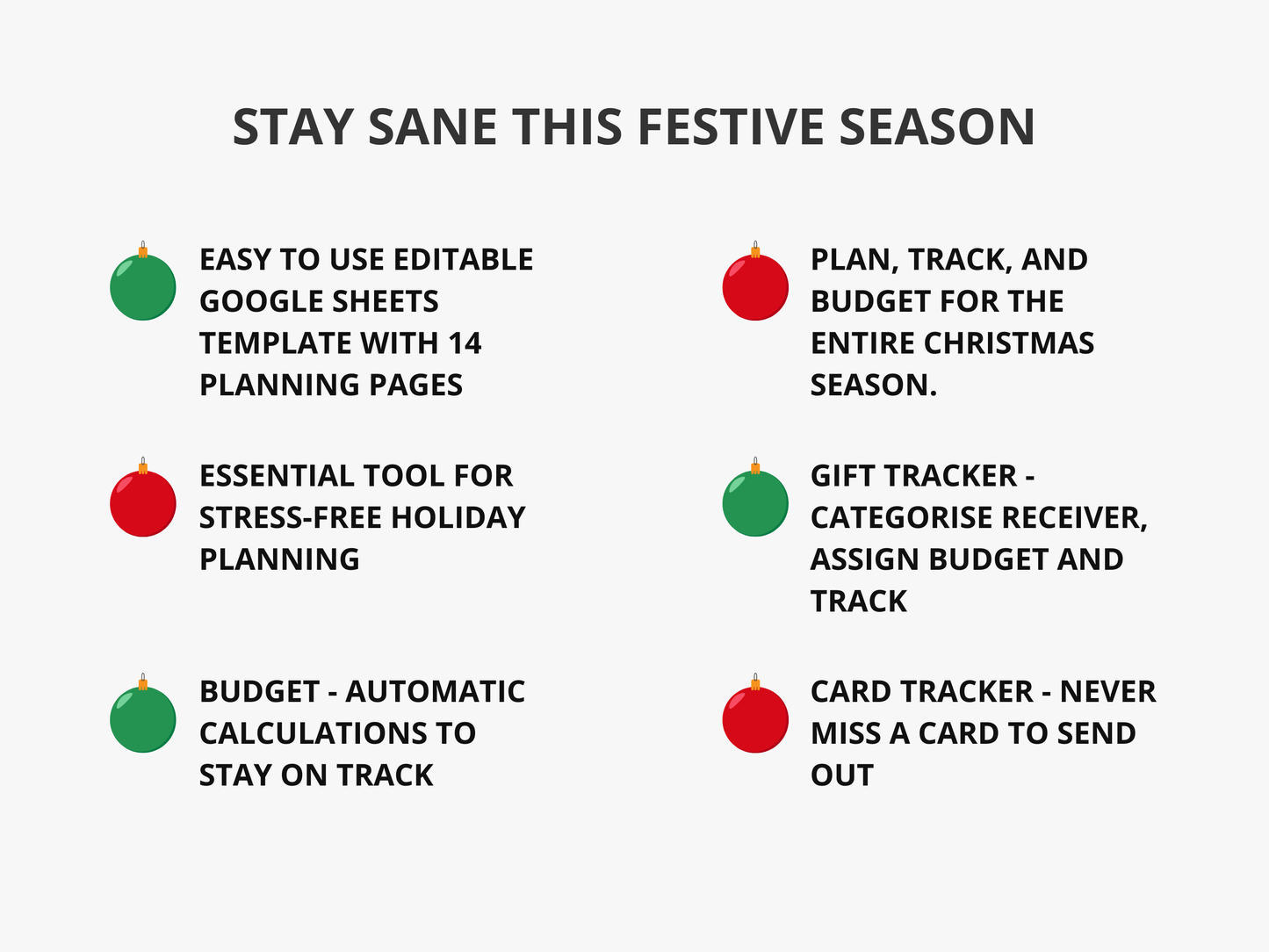 STAY SANE THIS FESTIVE SEASON

EASY TO USE EDITABLE GOOGLE SHEETS TEMPLATE WITH 14 PLANNING PAGES

ESSENTIAL TOOL FOR STRESS-FREE HOLIDAY PLANNING

BUDGET - AUTOMATIC CALCULATIONS TO STAY ON TRACK

PLAN, TRACK, AND BUDGET FOR THE ENTIRE CHRISTMAS SEASON.

GIFT TRACKER - CATEGORISE RECEIVER, ASSIGN BUDGET AND TRACK

CARD TRACKER - NEVER MISS A CARD TO SEND OUT